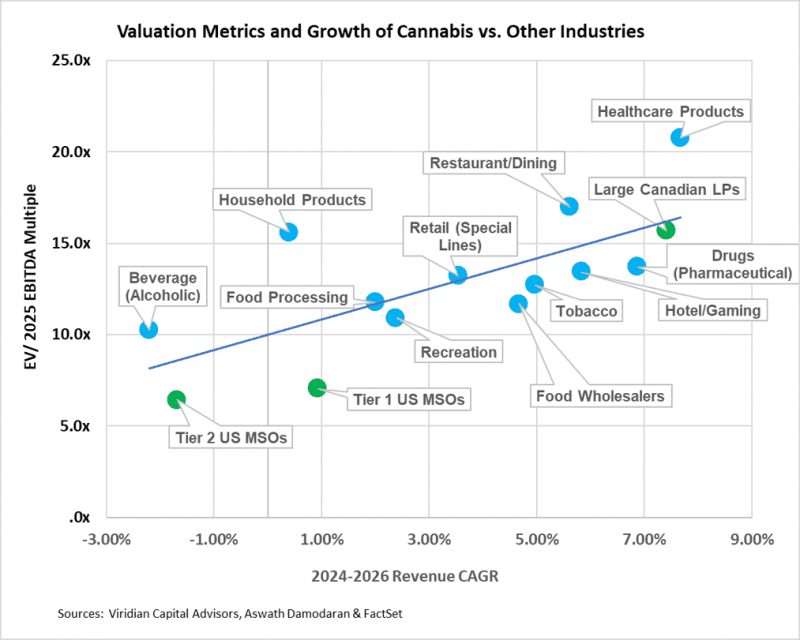 Valuation Metrics and Growth of Cannabis vs. Other Industries

EV/ 2025 EBITDA Multiple

25.0x
20.0x
15.0x
10.0x
5.0x
.0x

Healthcare Products
Restaurant/Dining
Large Canadian LPs
Household Products
Retail (Special Lines)
Drugs (Pharmaceutical)
Beverage (Alcoholic)
Food Processing
Tobacco
Hotel/Gaming
Recreation
Food Wholesalers
Tier 1 US MSOs
Tier 2 US MSOs

-3.00% -1.00% 1.00% 3.00% 5.00% 7.00% 9.00%

2024-2026 Revenue CAGR

Sources: Viridian Capital Advisors, Aswath Damodaran & FactSet